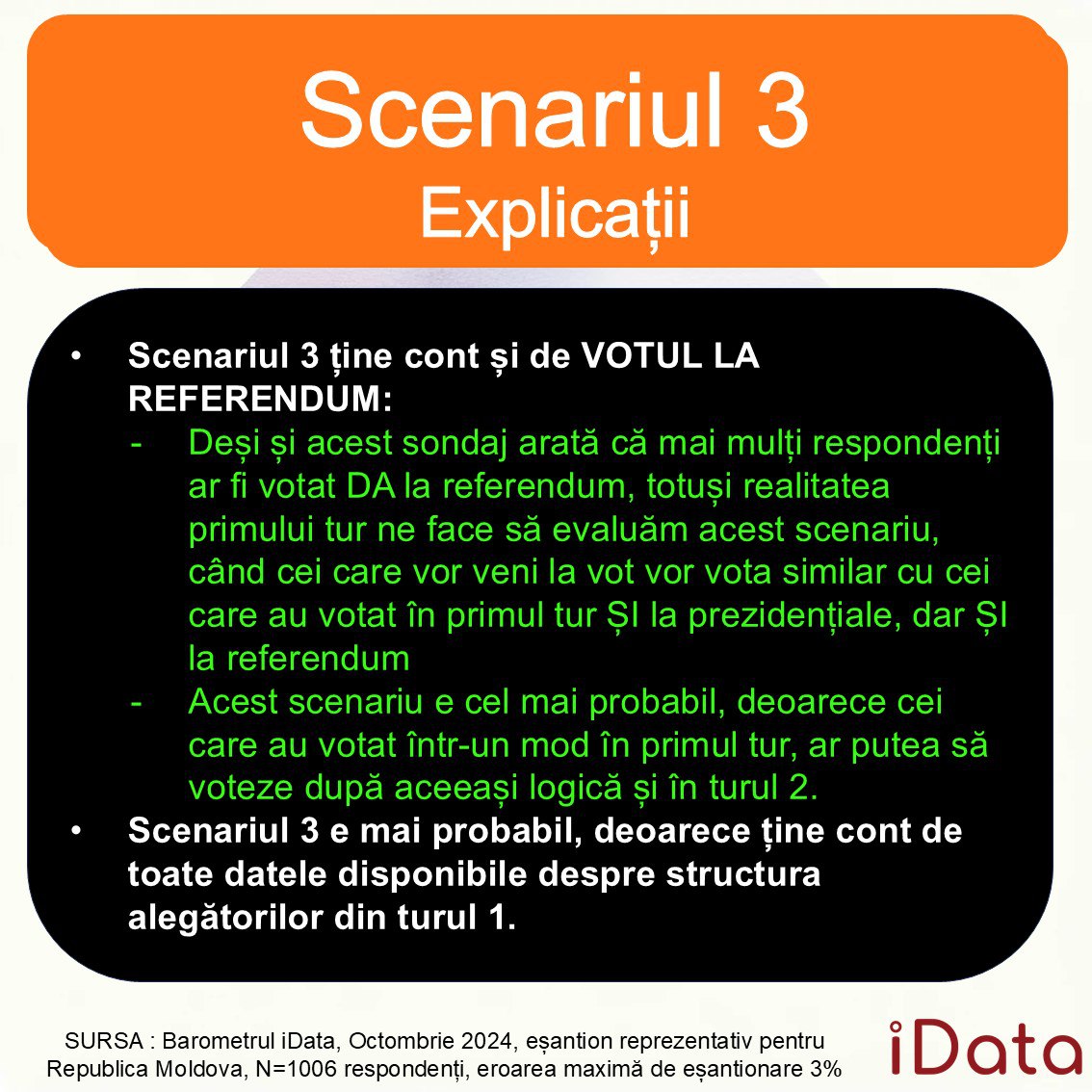 Scenariul 3
Explicații

• Scenariul 3 ține cont și de VOTUL LA REFERENDUM:
- Deși și acest sondaj arată că mai mulți respondenți ar fi votat DA la referendum, totuși realitatea primului tur ne face să evaluăm acest scenariu, când cei care vor veni la vot vor vota similar cu cei care au votat în primul tur ȘI la prezidențiale, dar ȘI la referendum
- Acest scenariu e cel mai probabil, deoarece cei care au votat într-un mod în primul tur, ar putea să voteze după aceeași logică și în turul 2.
• Scenariul 3 e mai probabil, deoarece ține cont de toate datele disponibile despre structura alegătorilor din turul 1.

SURSA : Barometrul iData, Octombrie 2024, eșantion reprezentativ pentru Republica Moldova, N=1006 respondenți, eroarea maximă de eșantionare 3%

iData